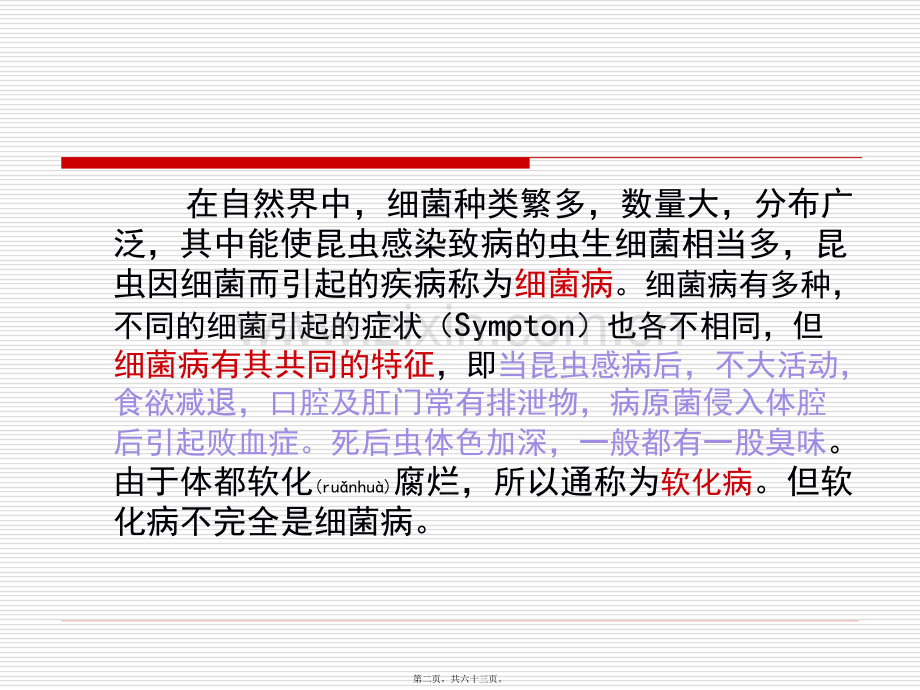 在自然界中，细菌种类繁多，数量大，分布广泛，其中能使昆虫感染致病的虫生细菌相当多，昆虫因细菌而引起的疾病称为细菌病。细菌病有多种，不同的细菌引起的症状（Sympton）也各不相同，但细菌病有其共同的特征，即当昆虫感病后，不大活动，食欲减退，口腔及肛门常有排泄物，病原菌侵入体腔后引起败血症。死后虫体色加深，一般都有一股臭味。由于体都软化(ruǎnhuà)腐烂，所以通称为软化病。但软化病不完全是细菌病。

第二页，共六十三页。